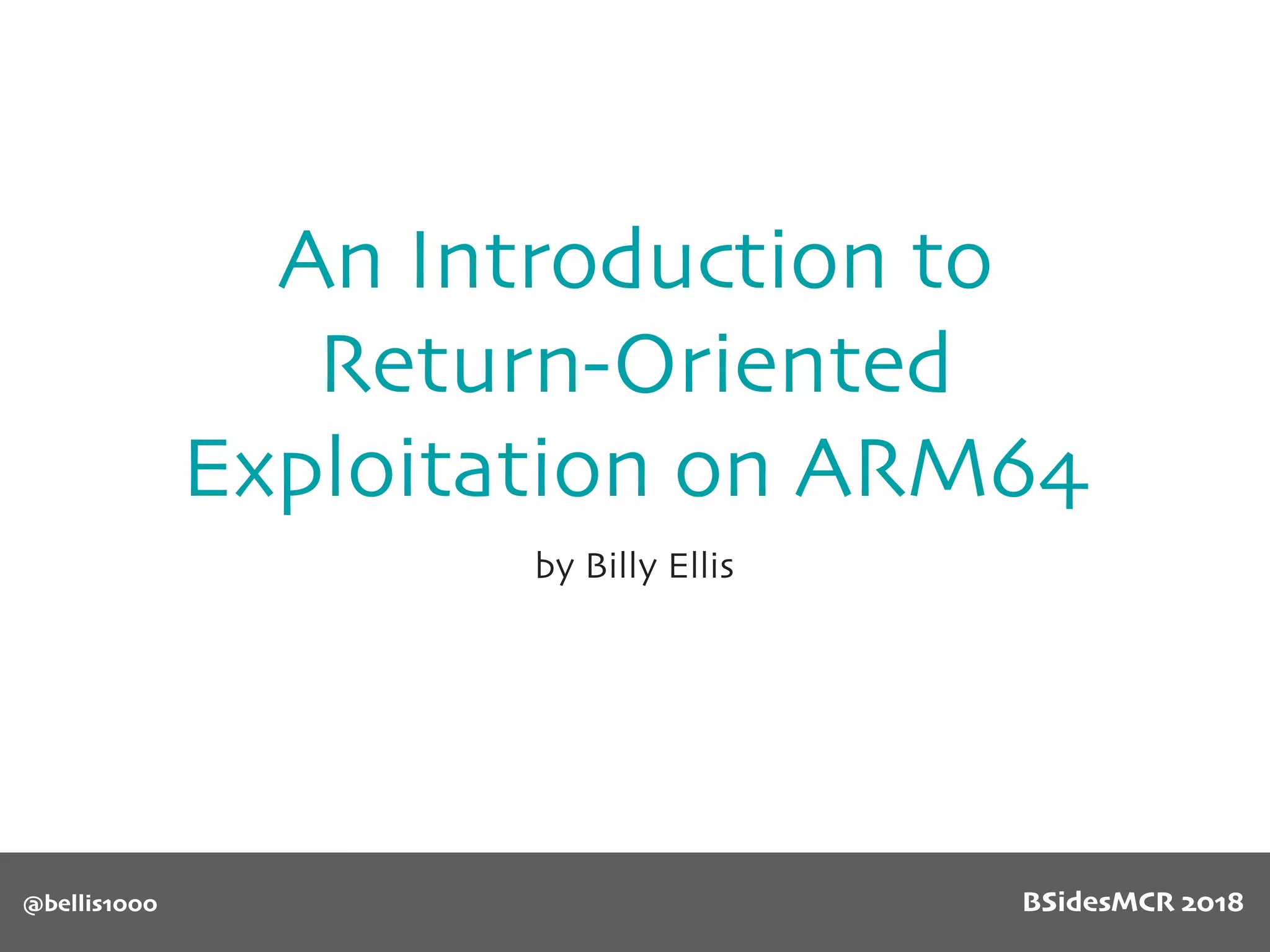 An Introduction to Return-Oriented Exploitation on ARM64

by Billy Ellis

@bellis1000

BSidesMCR 2018